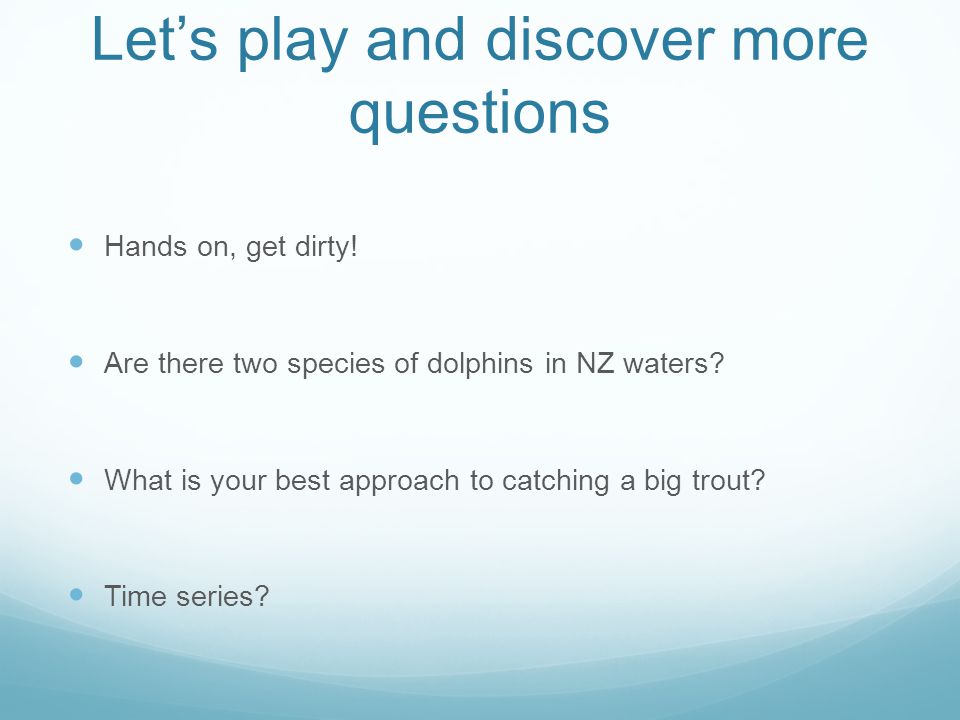 Let’s play and discover more questions

- Hands on, get dirty!

- Are there two species of dolphins in NZ waters?

- What is your best approach to catching a big trout?

- Time series?